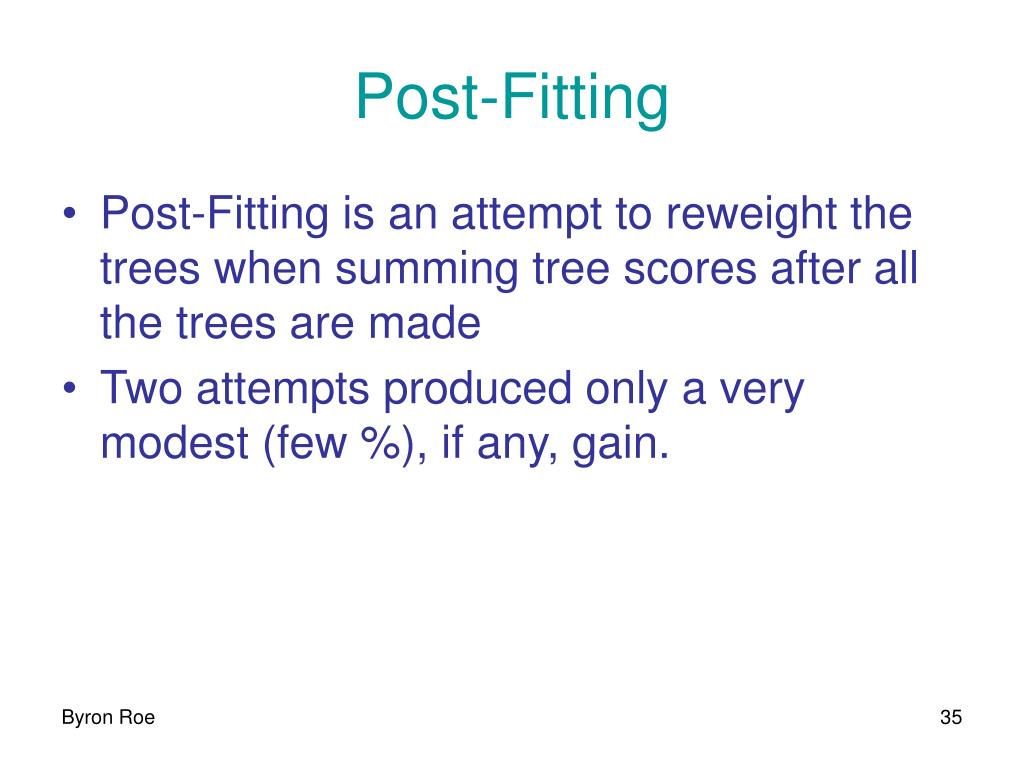 Post-Fitting

• Post-Fitting is an attempt to reweight the trees when summing tree scores after all the trees are made
• Two attempts produced only a very modest (few %), if any, gain.

Byron Roe

35